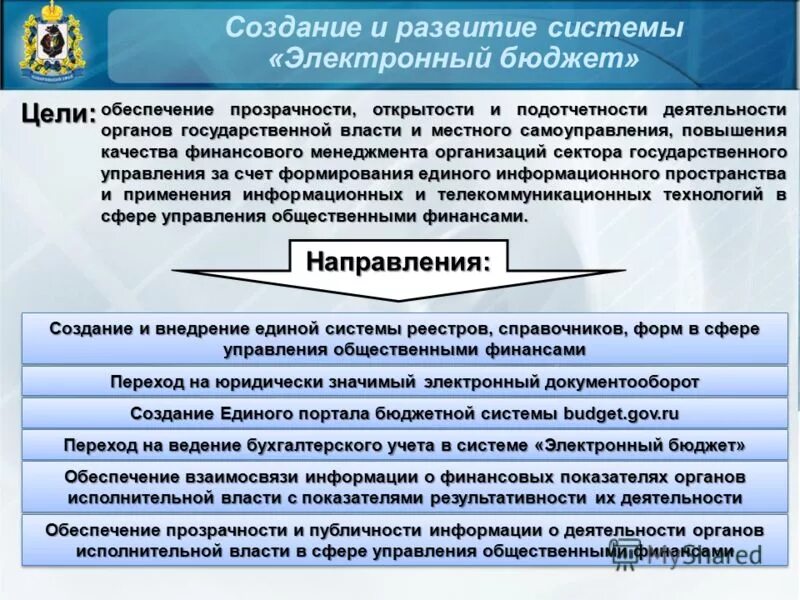 Создание и развитие системы «Электронный бюджет»

Цели: обеспечение прозрачности, открытости и подотчетности деятельности органов государственной власти и местного самоуправления, повышения качества финансового менеджмента организаций сектора государственного управления за счет формирования единого информационного пространства и применения информационных и телекоммуникационных технологий в сфере управления общественными финансами.

Направления:

Создание и внедрение единой системы реестров, справочников, форм в сфере управления общественными финансами

Переход на юридически значимый электронный документооборот

Создание Единого портала бюджетной системы budget.gov.ru

Переход на ведение бухгалтерского учета в системе «Электронный бюджет»

Обеспечение взаимосвязи информации о финансовых показателях органов исполнительной власти с показателями результативности их деятельности

Обеспечение прозрачности и публичности информации о деятельности органов исполнительной власти в сфере управления общественными финансами

MyShared